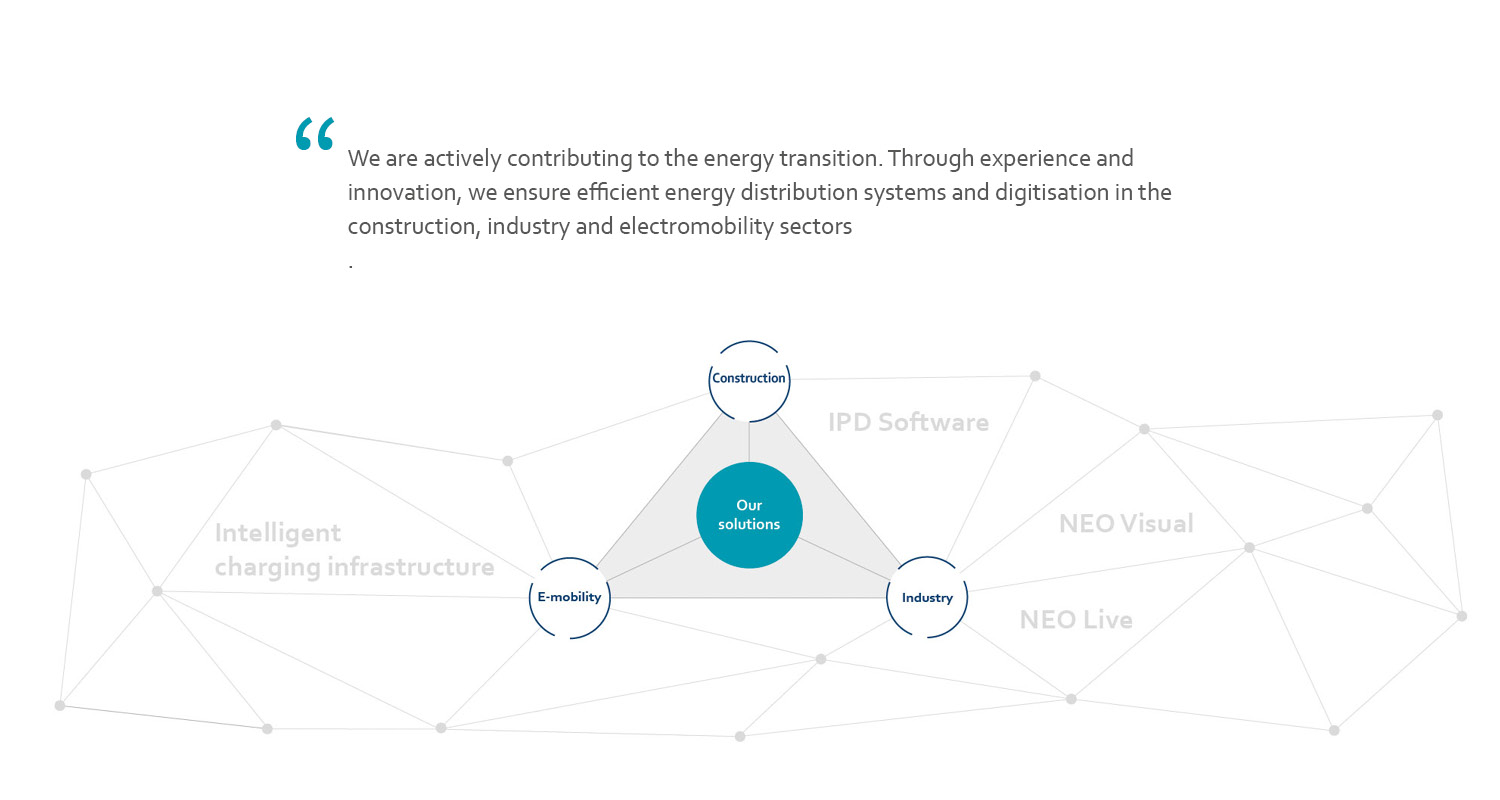 “

We are actively contributing to the energy transition. Through experience and innovation, we ensure efficient energy distribution systems and digitisation in the construction, industry and electromobility sectors

.

Construction

IPD Software

Our solutions

Intelligent charging infrastructure

NEO Visual

E-mobility

Industry

NEO Live